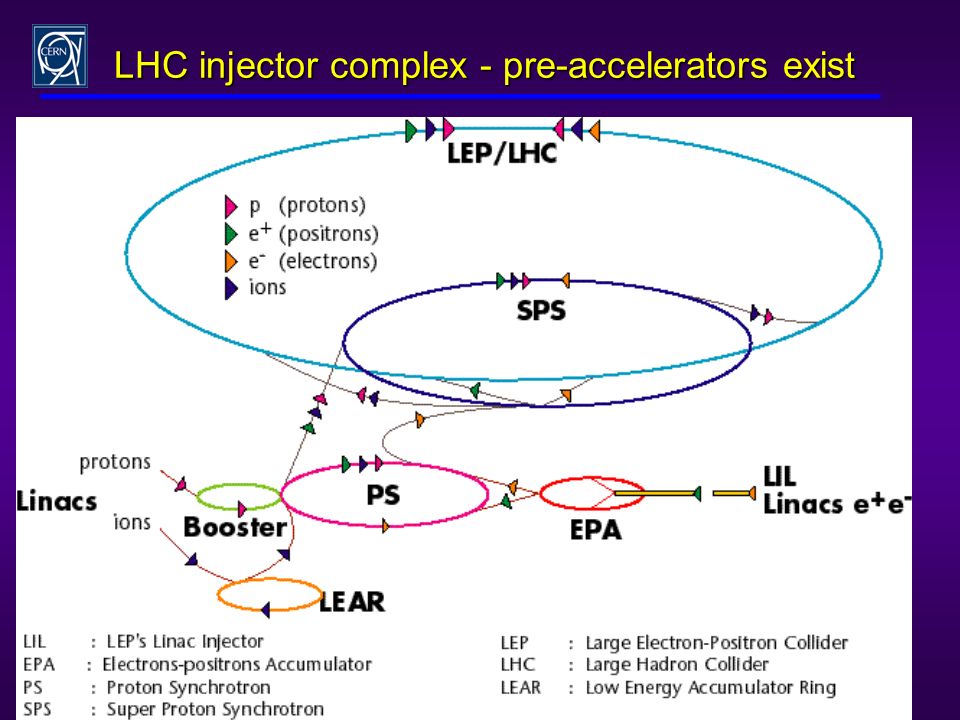 CERN

LHC injector complex - pre-accelerators exist

LEP/LHC

p (protons)
$e^+$ (positrons)
$e^-$ (electrons)
ions

SPS

protons

Linacs

ions

Booster

PS

EPA

LIL
Linacs $e^+e^-$

LEAR

LIL : LEP's Linac Injector
EPA : Electrons-positrons Accumulator
PS : Proton Synchrotron
SPS : Super Proton Synchrotron

LEP : Large Electron-Positron Collider
LHC : Large Hadron Collider
LEAR : Low Energy Accumulator Ring